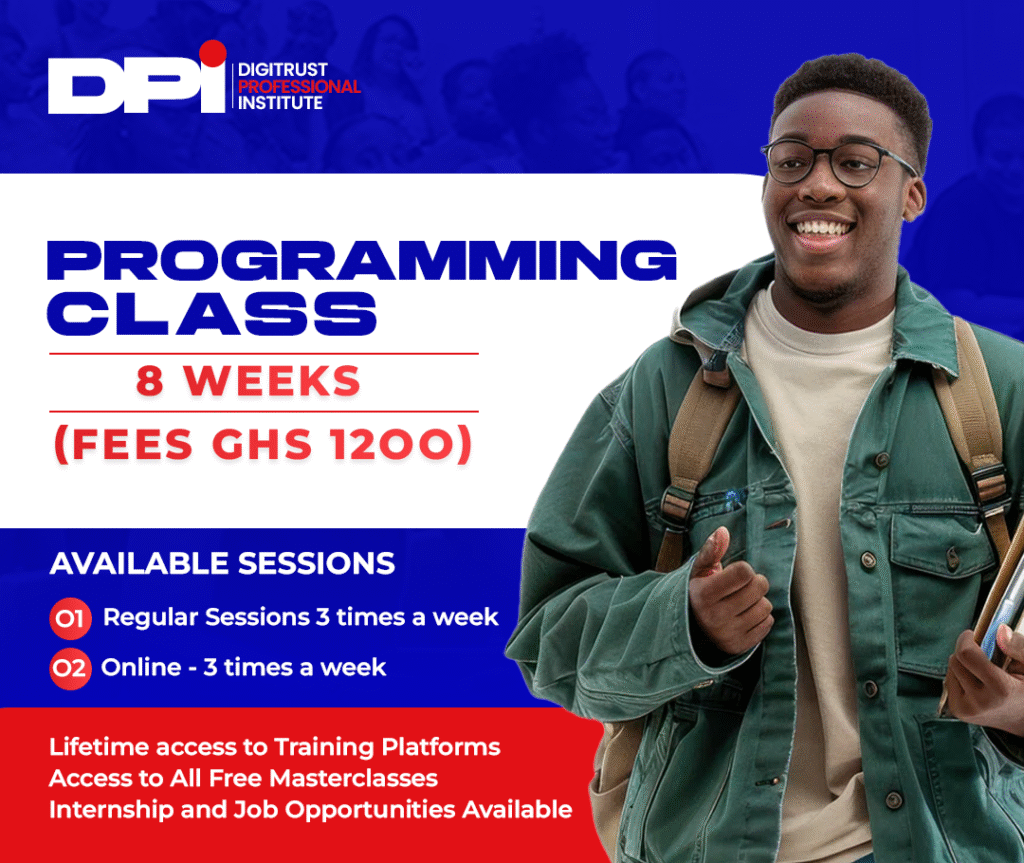 DPI DIGITRUST PROFESSIONAL INSTITUTE

PROGRAMMING CLASS

8 WEEKS

(FEES GHS 1200)

AVAILABLE SESSIONS

01 Regular Sessions 3 times a week

02 Online - 3 times a week

Lifetime access to Training Platforms
Access to All Free Masterclasses
Internship and Job Opportunities Available